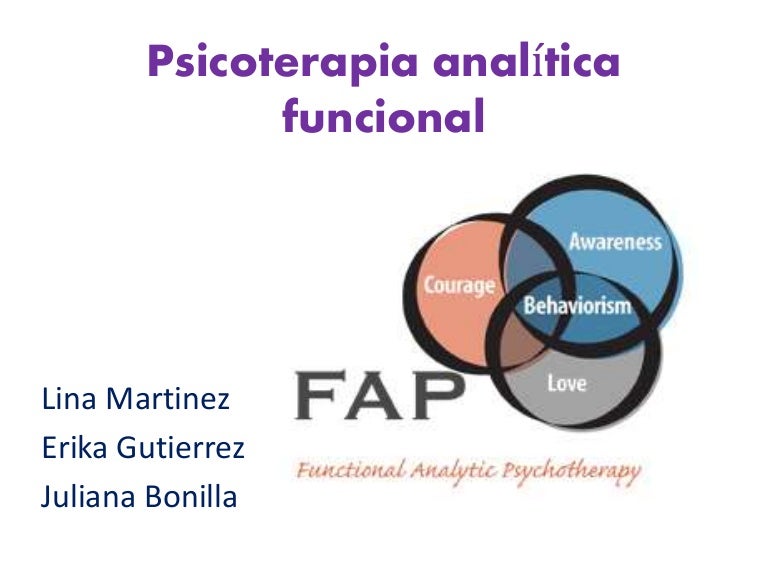 Psicoterapia analítica funcional

Awareness
Courage
Behaviorism
Love
FAP
Functional Analytic Psychotherapy

Lina Martinez
Erika Gutierrez
Juliana Bonilla